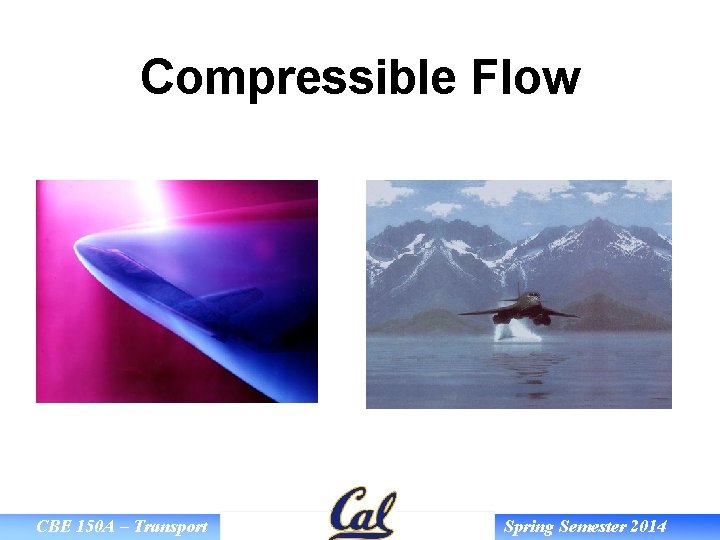 Compressible Flow

CBE 150A – Transport

Cal

Spring Semester 2014